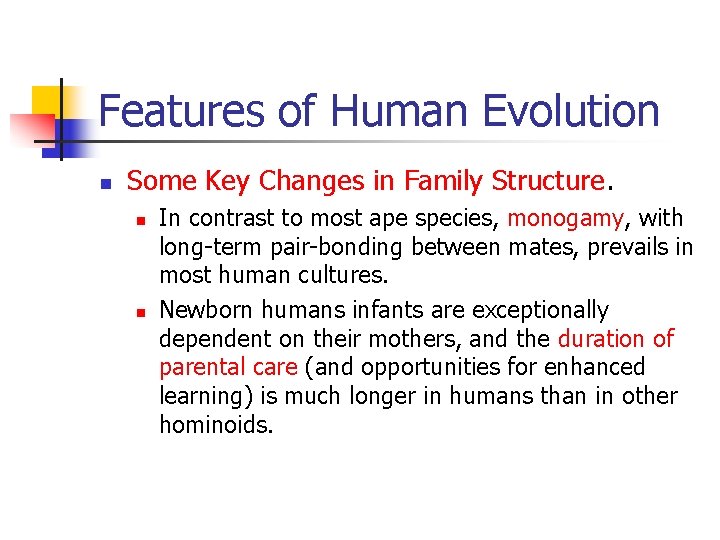 Features of Human Evolution

Some Key Changes in Family Structure.

In contrast to most ape species, monogamy, with long-term pair-bonding between mates, prevails in most human cultures.

Newborn humans infants are exceptionally dependent on their mothers, and the duration of parental care (and opportunities for enhanced learning) is much longer in humans than in other hominoids.